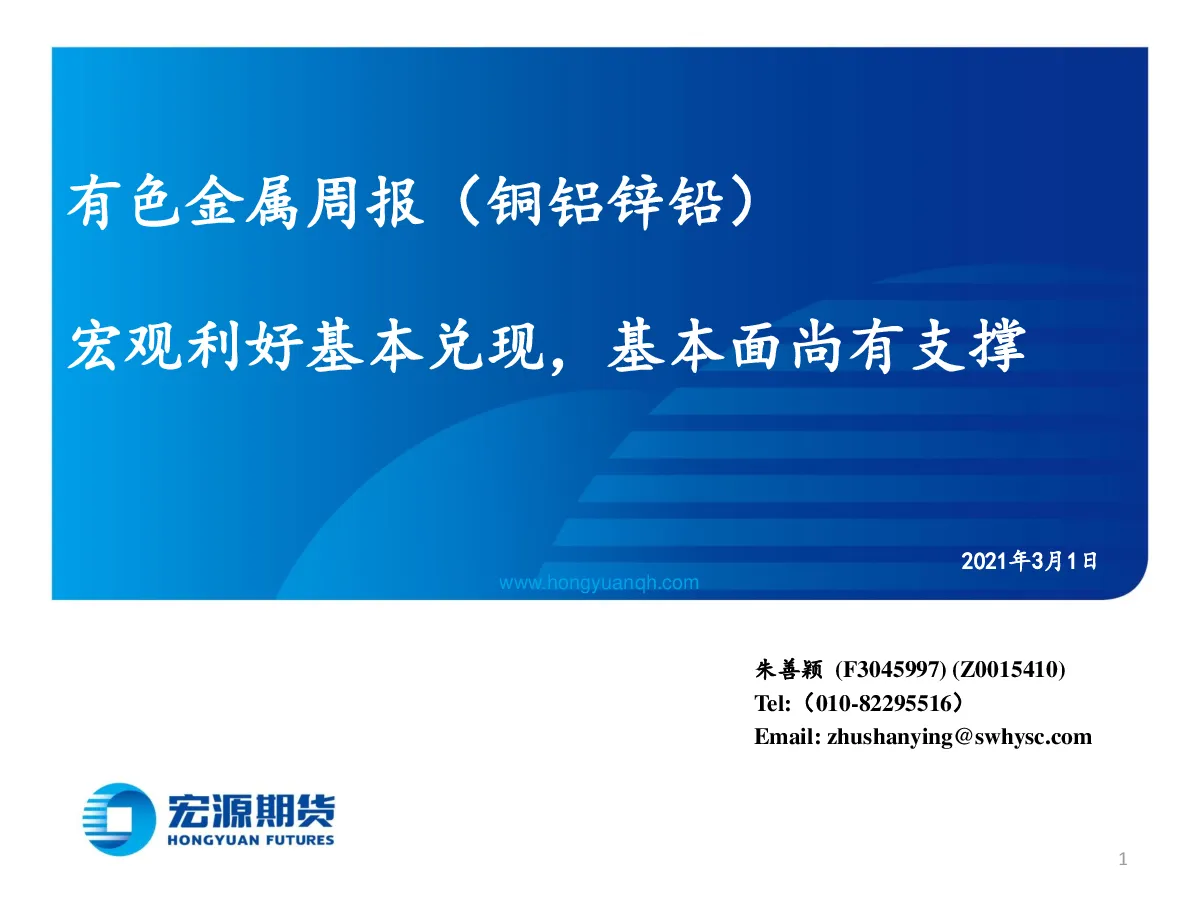 有色金属周报（铜铝锌铅）

宏观利好基本兑现，基本面尚有支撑

2021年3月1日

www.hongyuanqh.com

朱善颖 (F3045997) (Z0015410)
Tel:（010-82295516）
Email: zhushanying@swhysc.com

宏源期货
HONGYUAN FUTURES

1